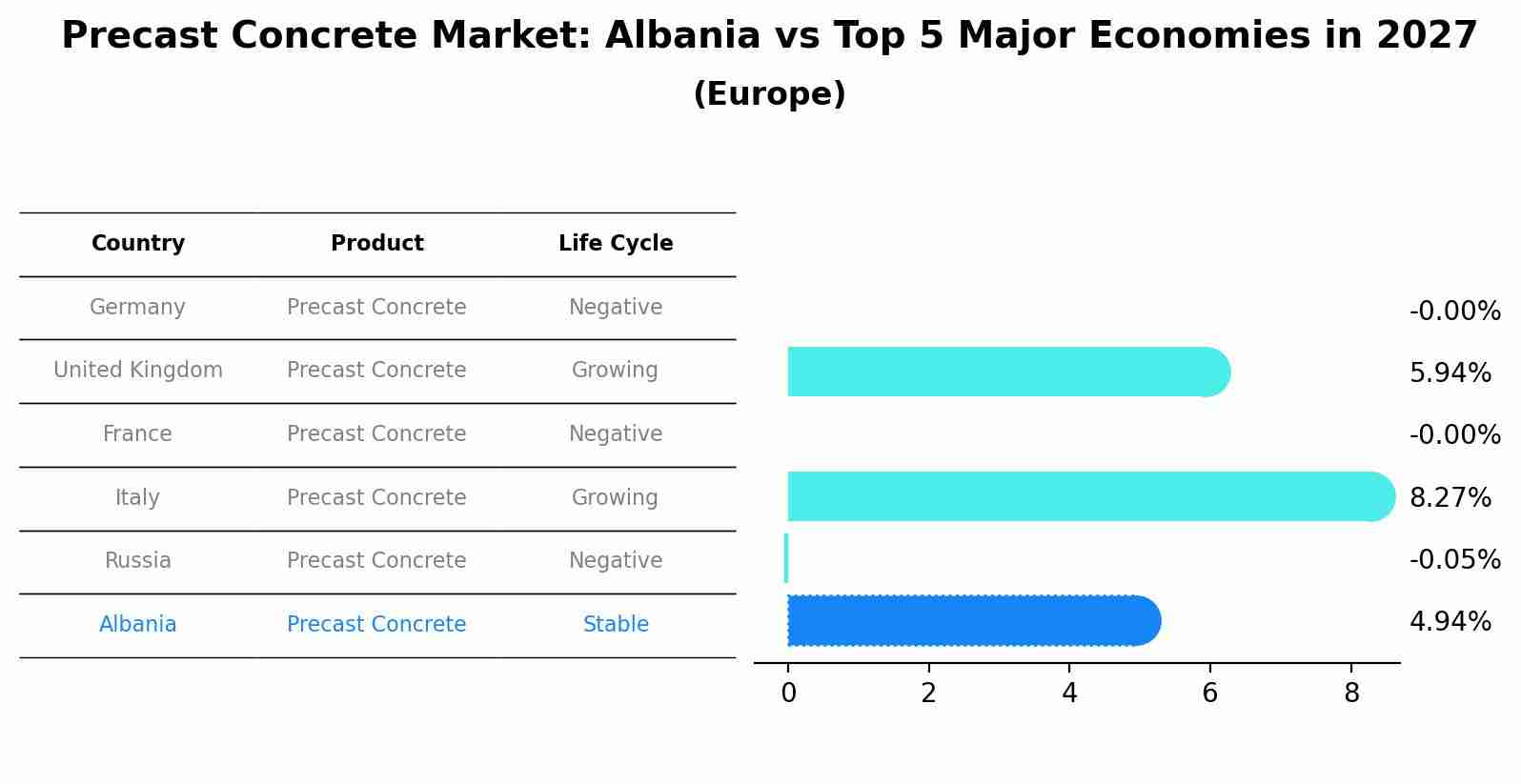 Precast Concrete Market: Albania vs Top 5 Major Economies in 2027

(Europe)

| Country | Product | Life Cycle |
|---|---|---|
| Germany | Precast Concrete | Negative |
| United Kingdom | Precast Concrete | Growing |
| France | Precast Concrete | Negative |
| Italy | Precast Concrete | Growing |
| Russia | Precast Concrete | Negative |
| Albania | Precast Concrete | Stable |

-0.00%
5.94%
-0.00%
8.27%
-0.05%
4.94%

0 2 4 6 8